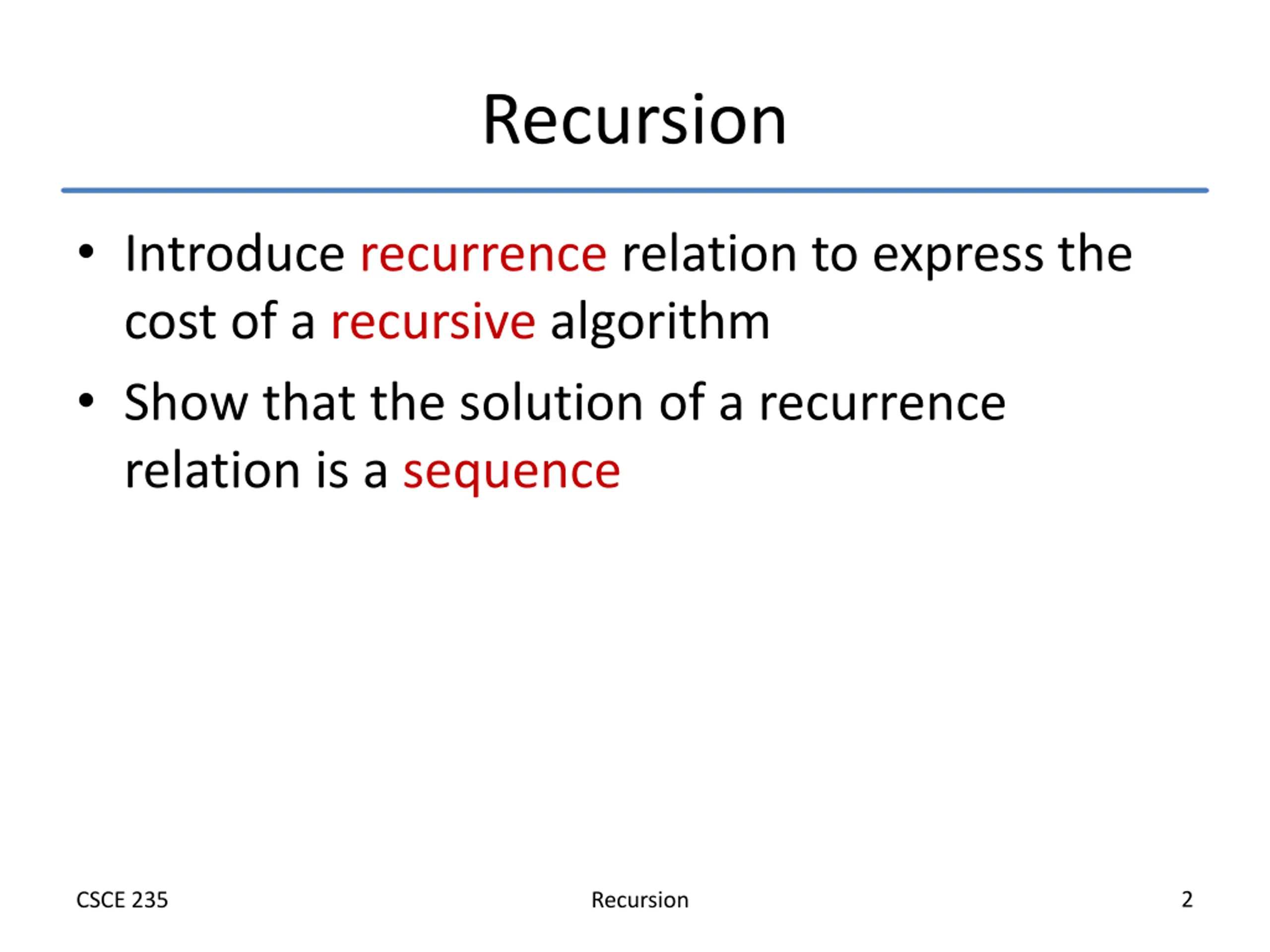 Recursion

• Introduce recurrence relation to express the cost of a recursive algorithm

• Show that the solution of a recurrence relation is a sequence

CSCE 235

Recursion

2